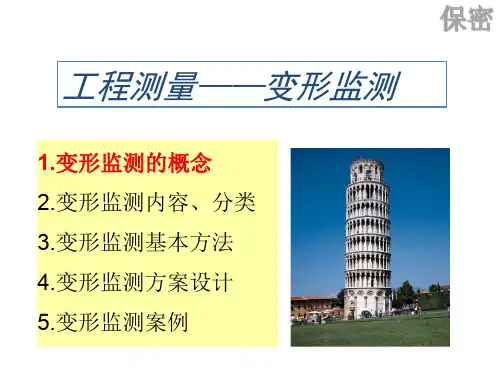 保密

工程测量——变形监测

1.变形监测的概念
2.变形监测内容、分类
3.变形监测基本方法
4.变形监测方案设计
5.变形监测案例